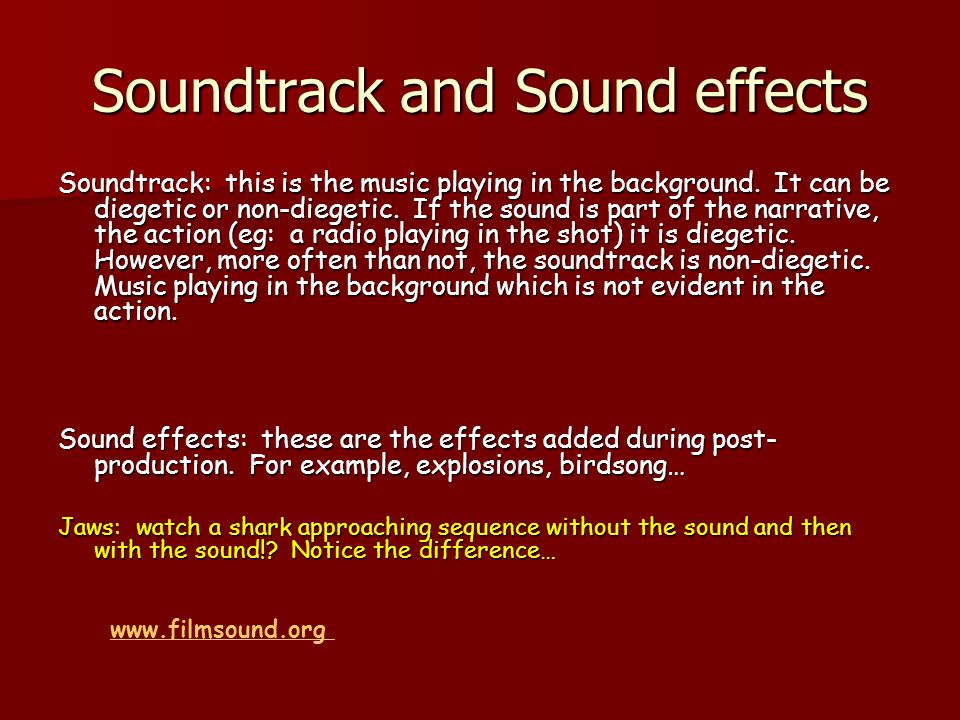 Soundtrack and Sound effects

Soundtrack: this is the music playing in the background. It can be diegetic or non-diegetic. If the sound is part of the narrative, the action (eg: a radio playing in the shot) it is diegetic. However, more often than not, the soundtrack is non-diegetic. Music playing in the background which is not evident in the action.

Sound effects: these are the effects added during post-production. For example, explosions, birdsong…

Jaws: watch a shark approaching sequence without the sound and then with the sound!? Notice the difference…

www.filmsound.org